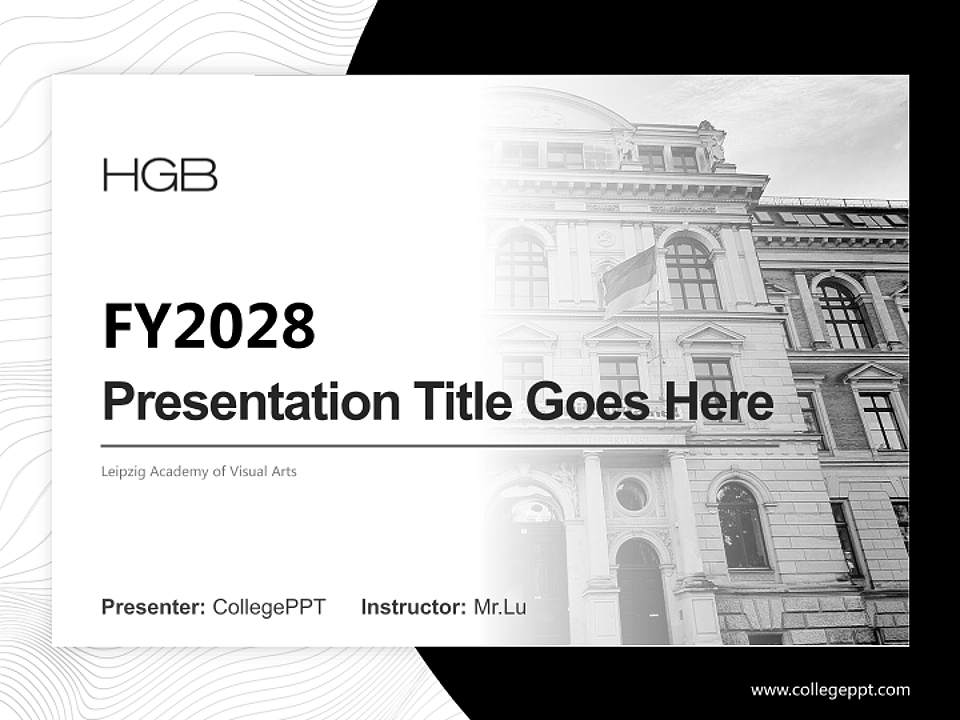 HGB

FY2028

Presentation Title Goes Here

Leipzig Academy of Visual Arts

Presenter: CollegePPT Instructor: Mr.Lu

www.collegeppt.com